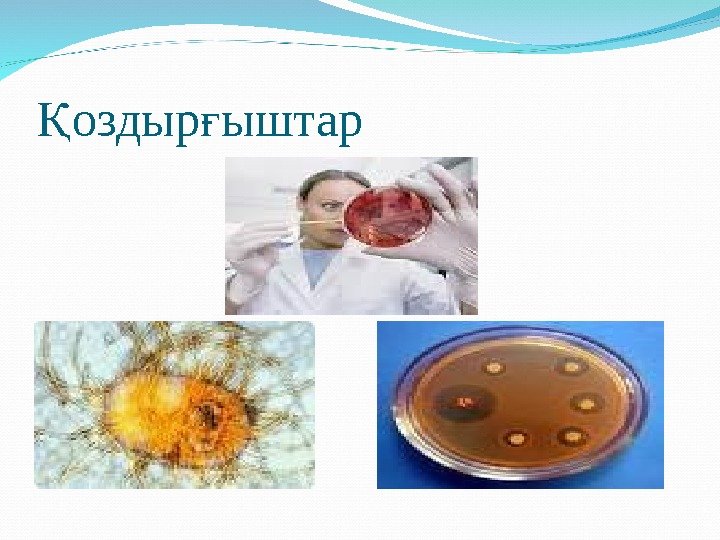 Қоздырғыштар